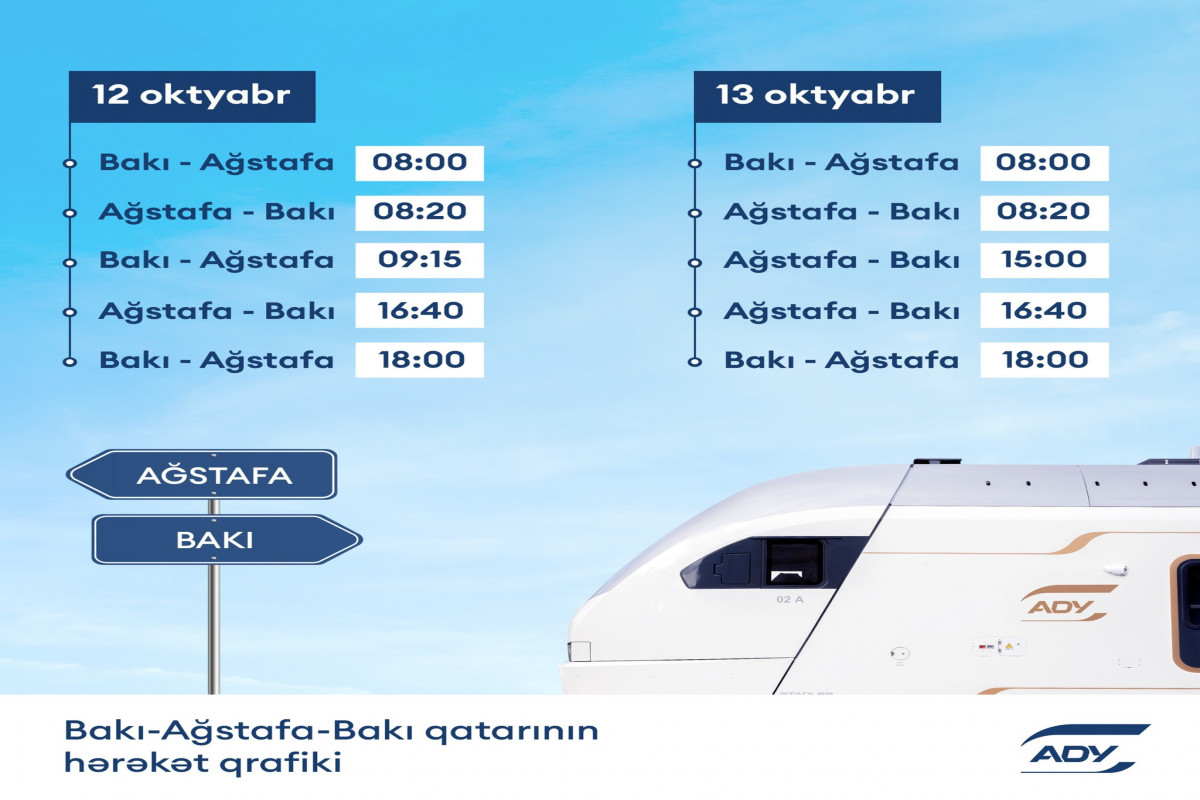 12 oktyabr

Bakı - Ağstafa 08:00
Ağstafa - Bakı 08:20
Bakı - Ağstafa 09:15
Ağstafa - Bakı 16:40
Bakı - Ağstafa 18:00

13 oktyabr

Bakı - Ağstafa 08:00
Ağstafa - Bakı 08:20
Ağstafa - Bakı 15:00
Ağstafa - Bakı 16:40
Bakı - Ağstafa 18:00

AĞSTAFA

BAKI

02 A

ADY

Bakı-Ağstafa-Bakı qatarının hərəkət qrafiki

ADY